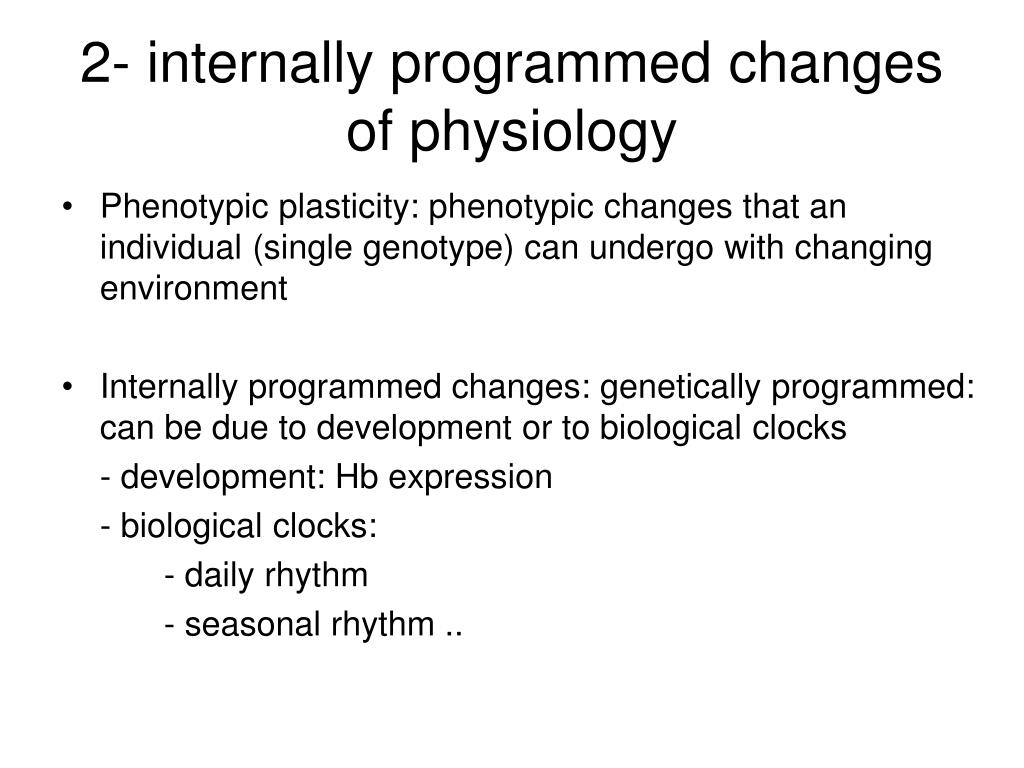 2- internally programmed changes of physiology

• Phenotypic plasticity: phenotypic changes that an individual (single genotype) can undergo with changing environment

• Internally programmed changes: genetically programmed: can be due to development or to biological clocks
- development: Hb expression
- biological clocks:
- daily rhythm
- seasonal rhythm ..